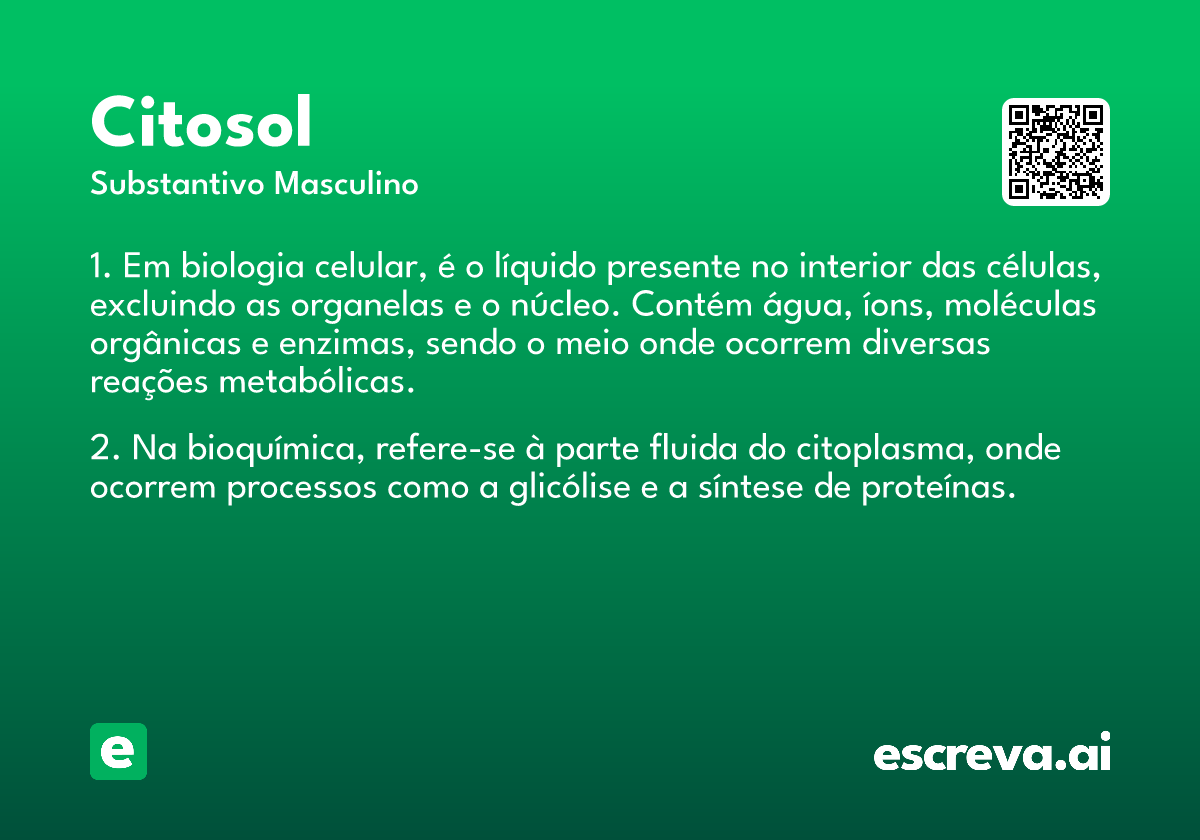 Citosol
Substantivo Masculino

1. Em biologia celular, é o líquido presente no interior das células, excluindo as organelas e o núcleo. Contém água, íons, moléculas orgânicas e enzimas, sendo o meio onde ocorrem diversas reações metabólicas.

2. Na bioquímica, refere-se à parte fluida do citoplasma, onde ocorrem processos como a glicólise e a síntese de proteínas.

e

escreva.ai